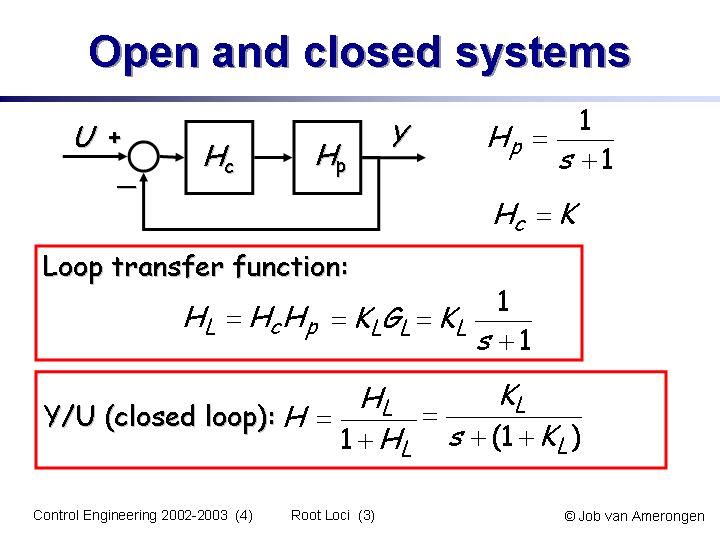 Open and closed systems

U +

−

$H_c$

$H_p$

Y

$H_p = \frac{1}{s+1}$

$H_c = K$

Loop transfer function:

$H_L = H_c H_p = K_L G_L = K_L \frac{1}{s+1}$

Y/U (closed loop): $H = \frac{H_L}{1+H_L} = \frac{K_L}{s+(1+K_L)}$

Control Engineering 2002-2003 (4)    Root Loci (3)    © Job van Amerongen